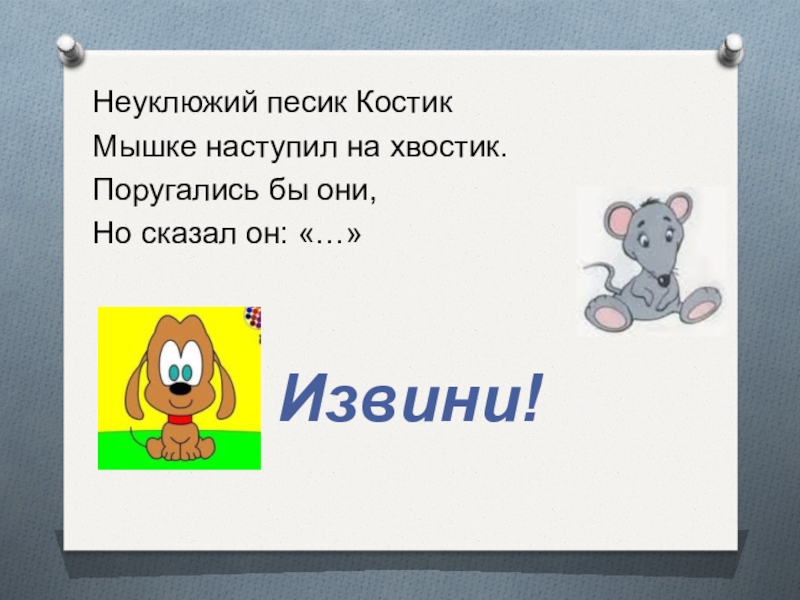 Неуклюжий песик Костик
Мышке наступил на хвостик.
Поругались бы они,
Но сказал он: «…»

Извини!